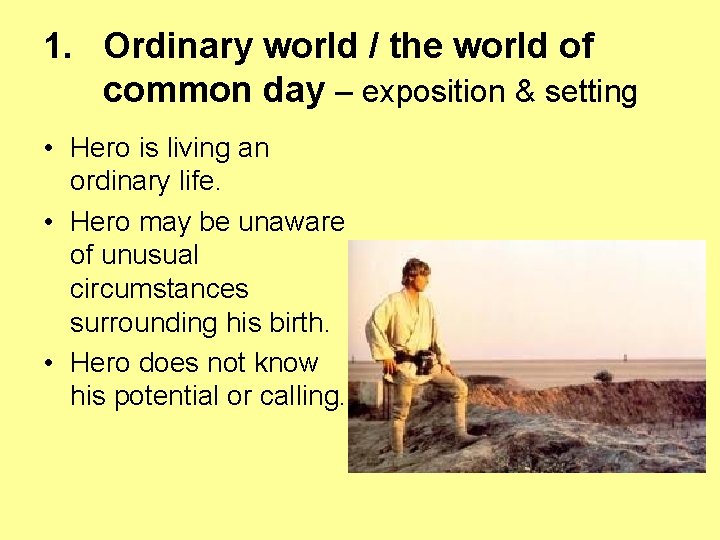 1. Ordinary world / the world of common day – exposition & setting

• Hero is living an ordinary life.
• Hero may be unaware of unusual circumstances surrounding his birth.
• Hero does not know his potential or calling.